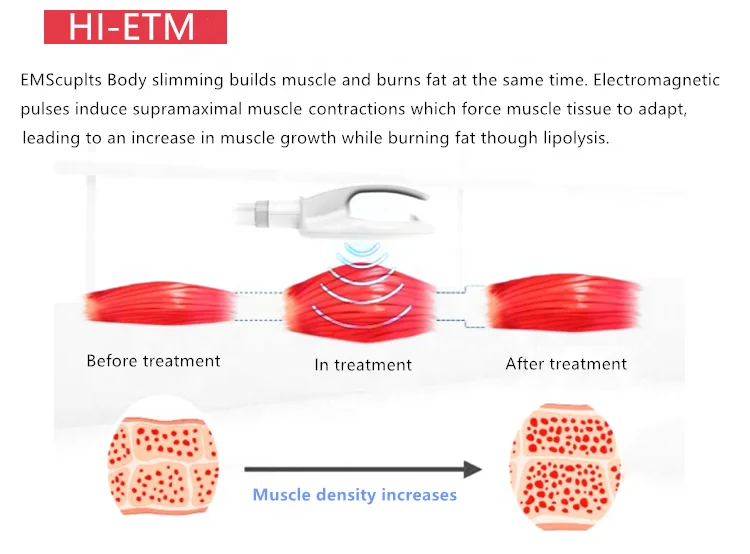 HI-ETM

EMScuplts Body slimming builds muscle and burns fat at the same time. Electromagnetic pulses induce supramaximal muscle contractions which force muscle tissue to adapt, leading to an increase in muscle growth while burning fat though lipolysis.

Before treatment

In treatment

After treatment

Muscle density increases